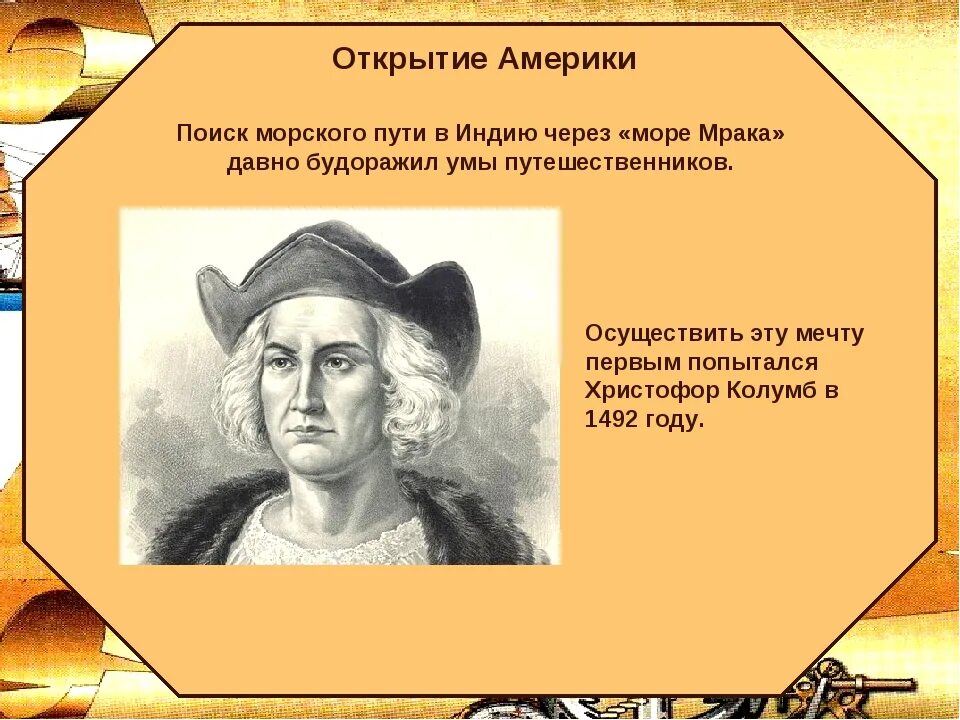 Открытие Америки

Поиск морского пути в Индию через «море Мрака» давно будоражил умы путешественников.

Осуществить эту мечту первым попытался Христофор Колумб в 1492 году.